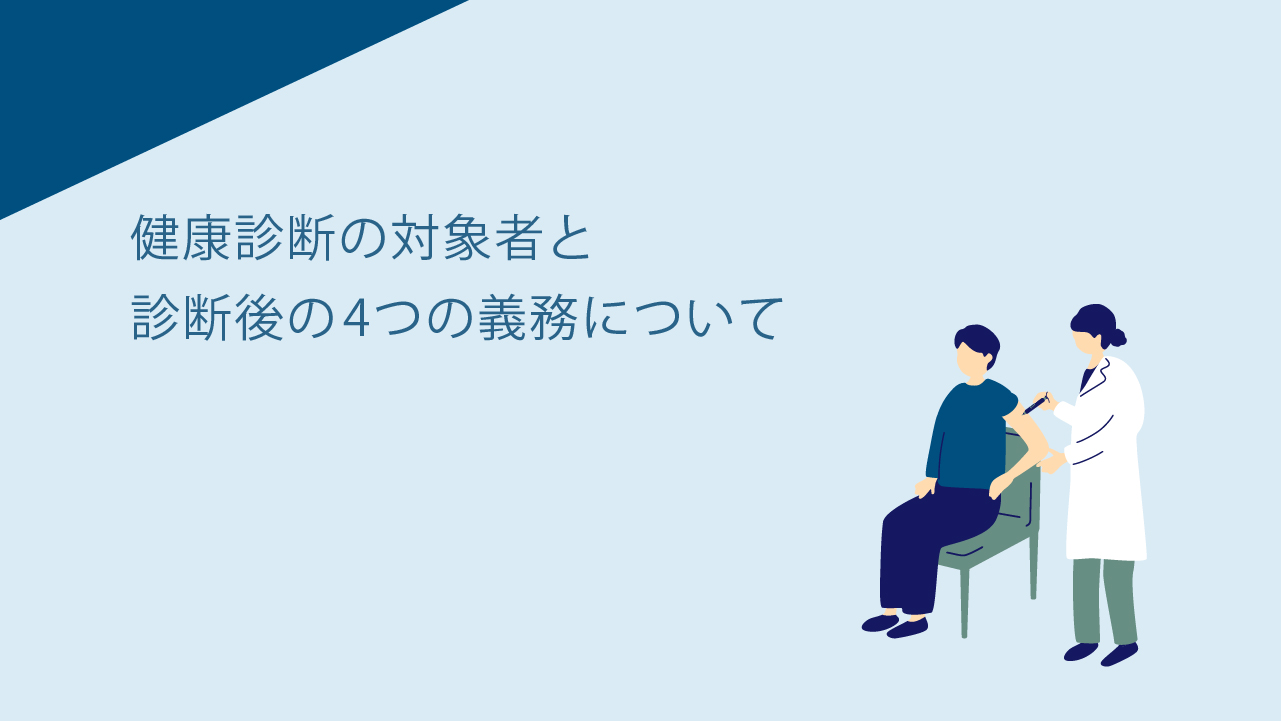 健康診断の対象者と
診断後の4つの義務について